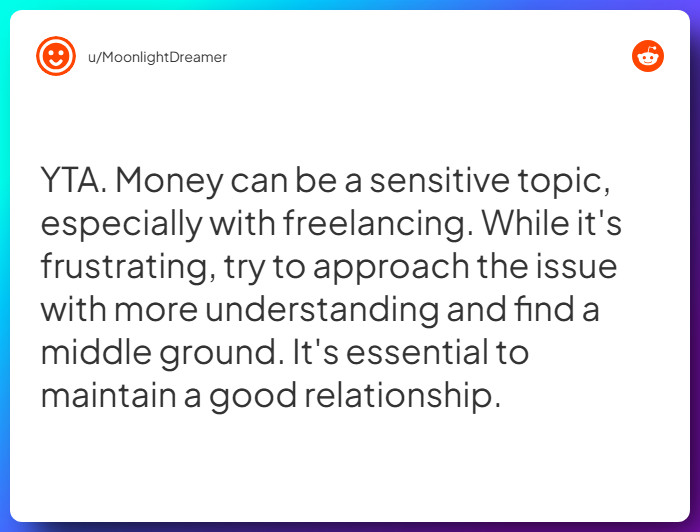 u/MoonlightDreamer

YTA. Money can be a sensitive topic, especially with freelancing. While it's frustrating, try to approach the issue with more understanding and find a middle ground. It's essential to maintain a good relationship.